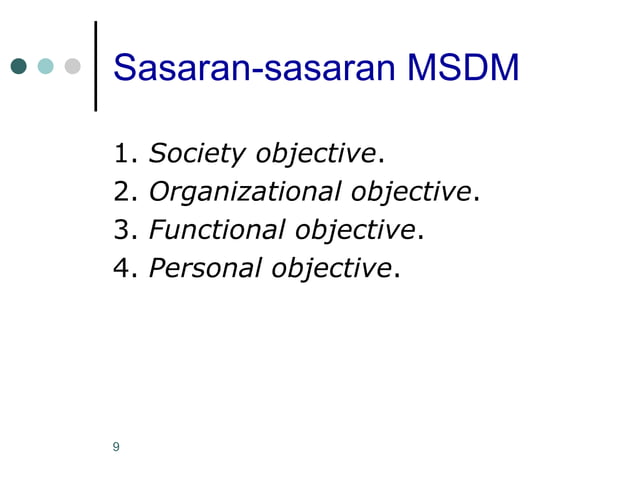 Sasaran-sasaran MSDM

1. Society objective.
2. Organizational objective.
3. Functional objective.
4. Personal objective.

9